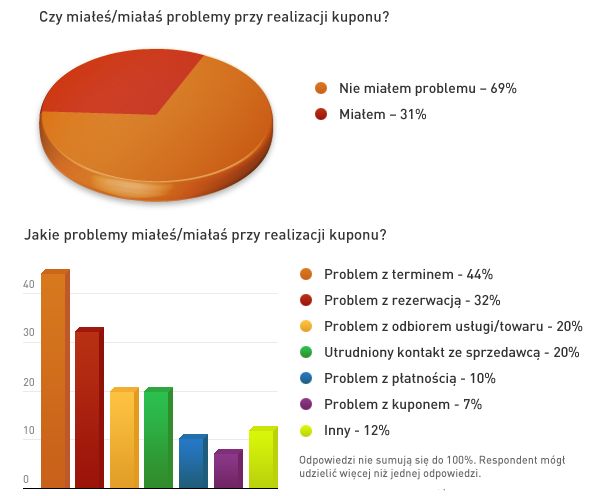 Czy miałeś/miałaś problemy przy realizacji kuponu?

Nie miałem problemu – 69%
Miałem – 31%

Jakie problemy miałeś/miałaś przy realizacji kuponu?

40
30
20
10
0

Problem z terminem - 44%
Problem z rezerwacją - 32%
Problem z odbiorem usługi/towaru - 20%
Utrudniony kontakt ze sprzedawcą - 20%
Problem z płatnością - 10%
Problem z kuponem - 7%
Inny - 12%

Odpowiedzi nie sumują się do 100%. Respondent mógł udzielić więcej niż jednej odpowiedzi.